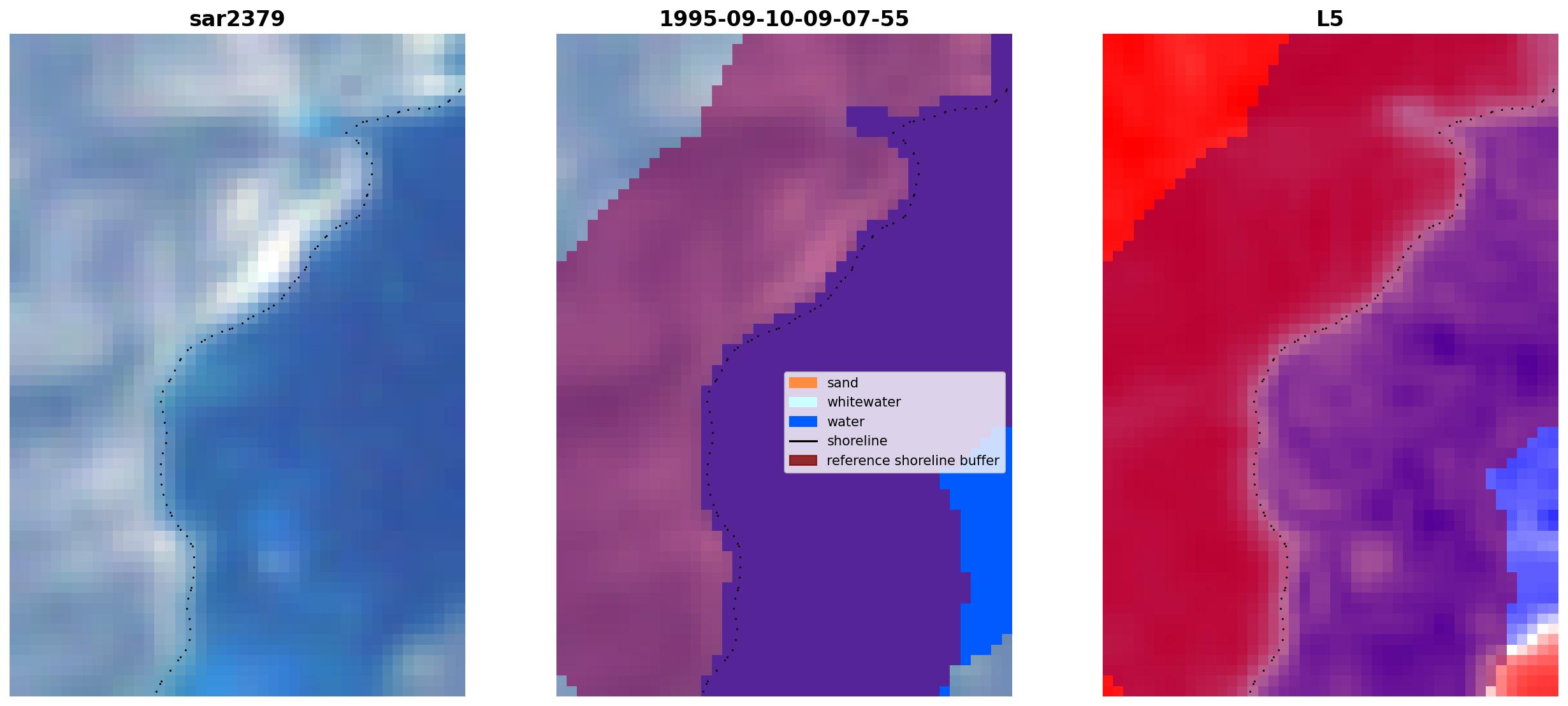 sar2379

1995-09-10-09-07-55

sand
whitewater
water
shoreline
reference shoreline buffer

L5